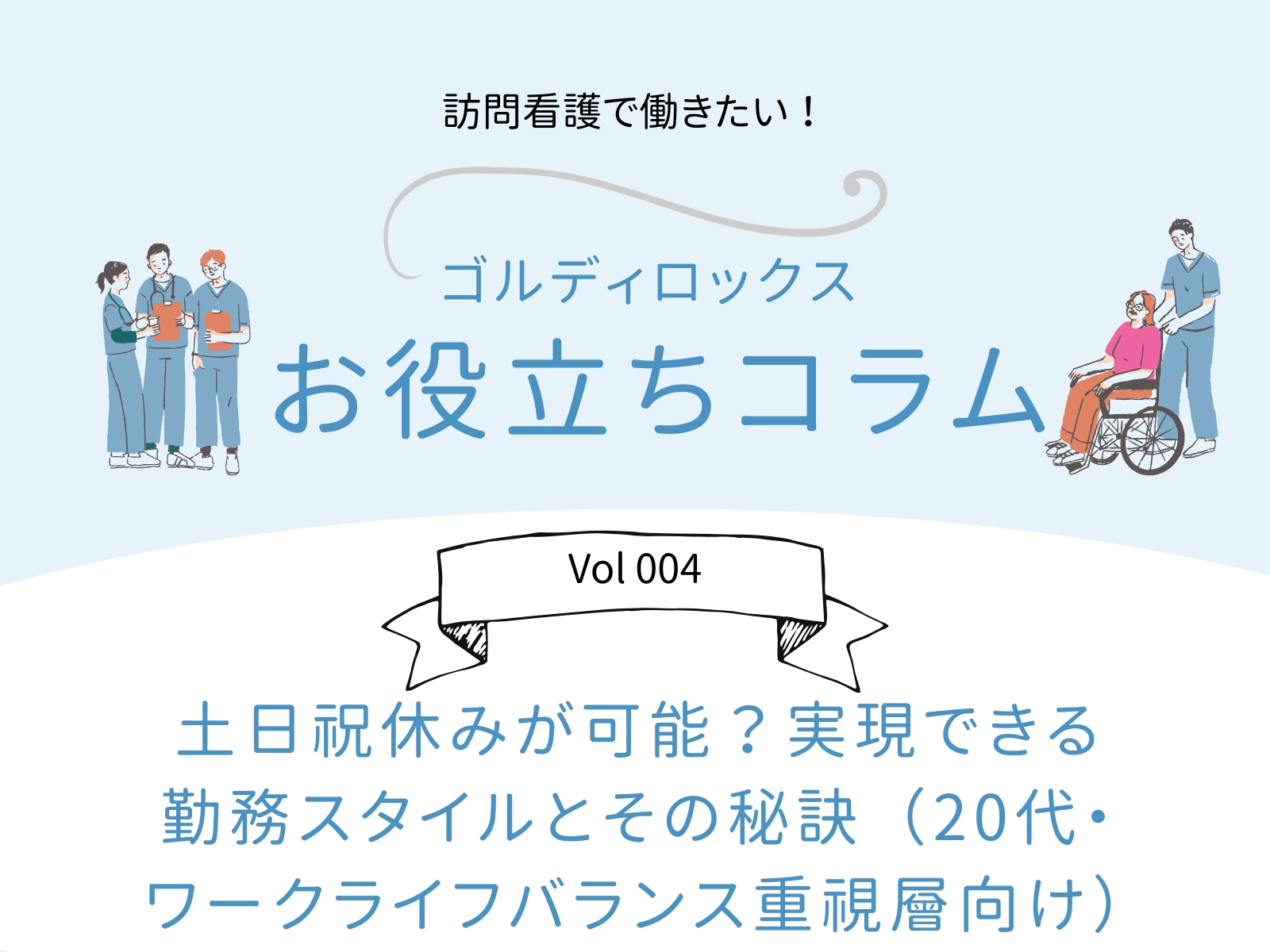 訪問看護で働きたい！

ゴルディロックス
お役立ちコラム

Vol 004

土日祝休みが可能？実現できる勤務スタイルとその秘訣（20代・ワークライフバランス重視層向け）